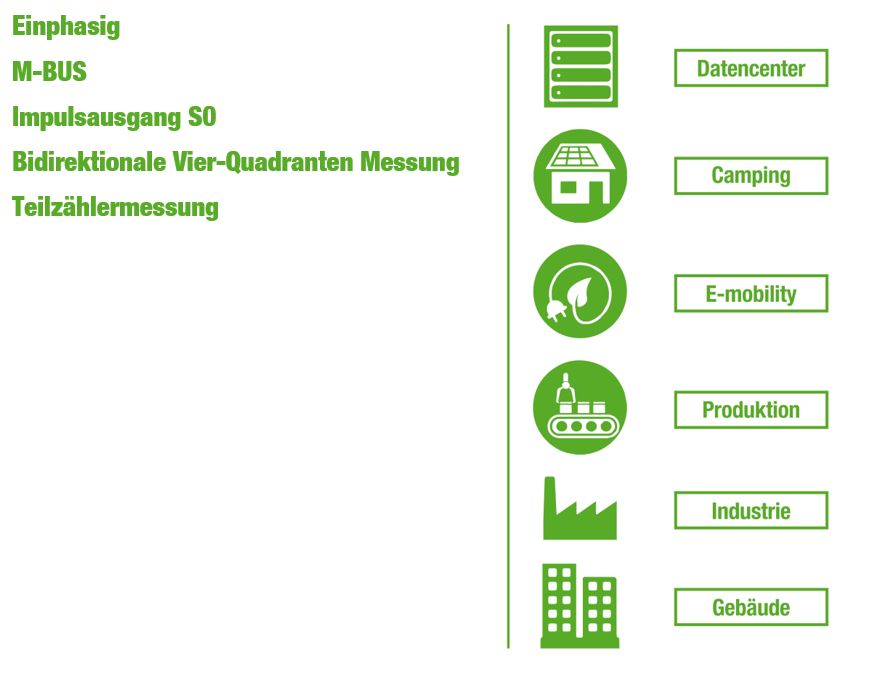 Einphasig

M-BUS

Impulsausgang S0

Bidirektionale Vier-Quadranten Messung

Teilzählermessung

Datencenter

Camping

E-mobility

Produktion

Industrie

Gebäude